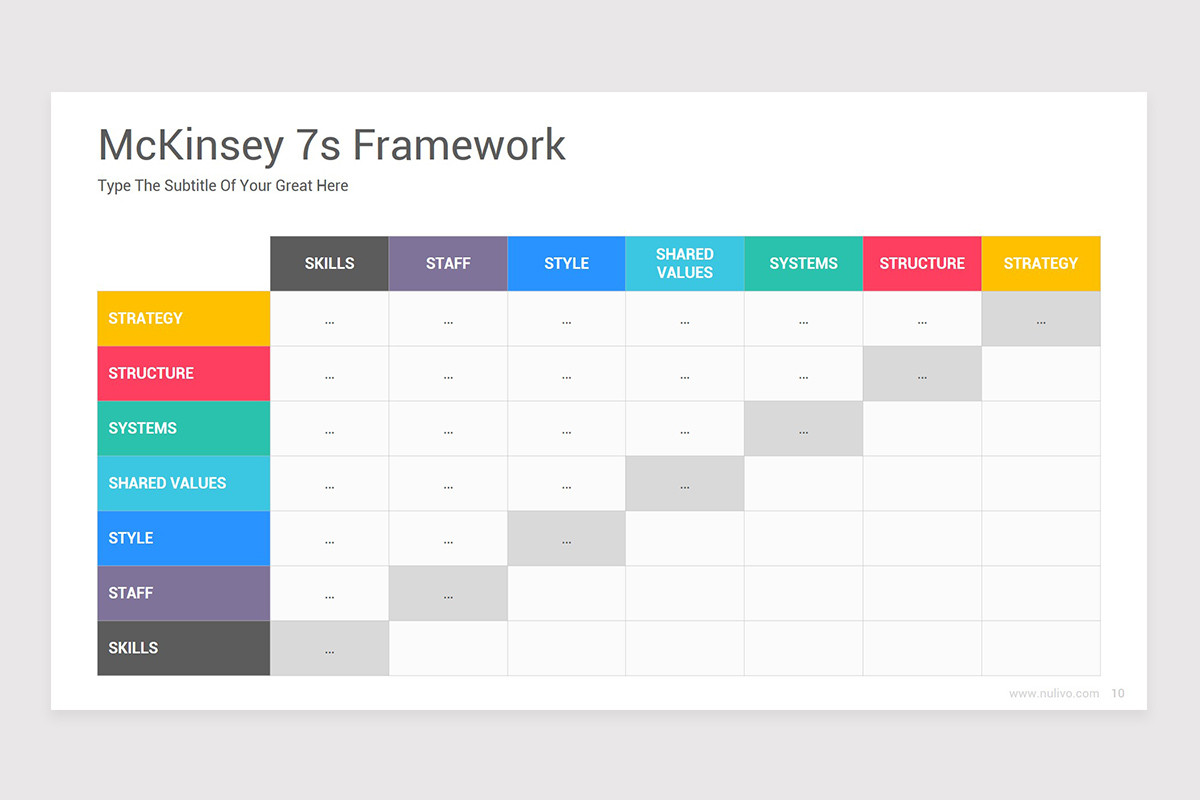 McKinsey 7s Framework

Type The Subtitle Of Your Great Here

| | SKILLS | STAFF | STYLE | SHARED VALUES | SYSTEMS | STRUCTURE | STRATEGY |
|---|---|---|---|---|---|---|---|
| STRATEGY | ... | ... | ... | ... | ... | ... | ... |
| STRUCTURE | ... | ... | ... | ... | ... | ... | |
| SYSTEMS | ... | ... | ... | ... | ... | | |
| SHARED VALUES | ... | ... | ... | ... | | | |
| STYLE | ... | ... | ... | | | | |
| STAFF | ... | ... | | | | | |
| SKILLS | ... | | | | | | |

www.nulivo.com 10